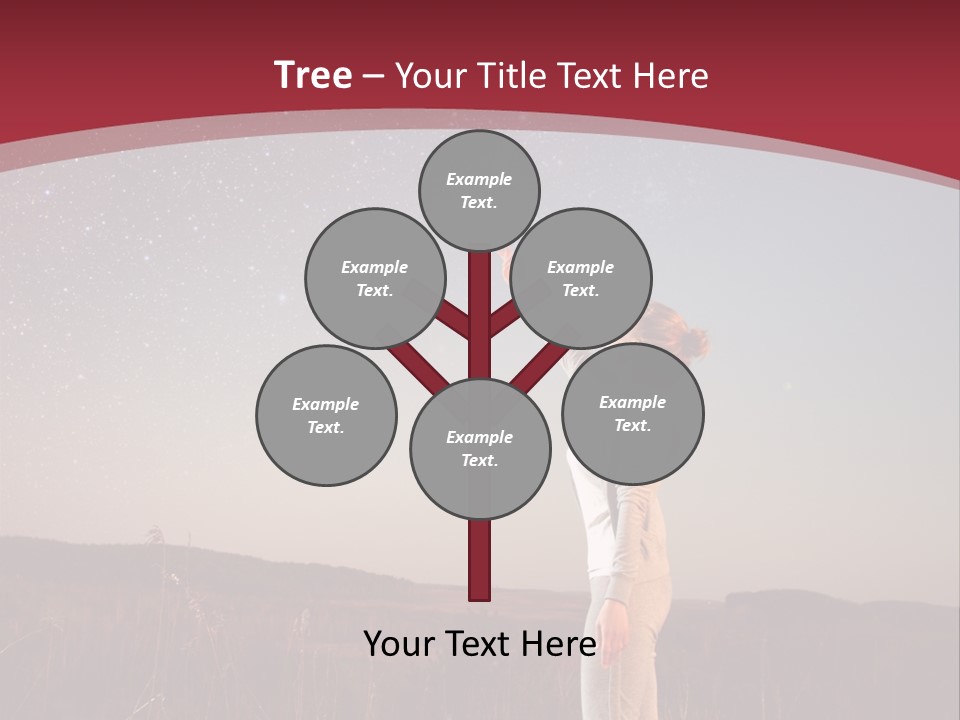 Tree – Your Title Text Here

Example Text.

Example Text.

Example Text.

Example Text.

Example Text.

Example Text.

Your Text Here